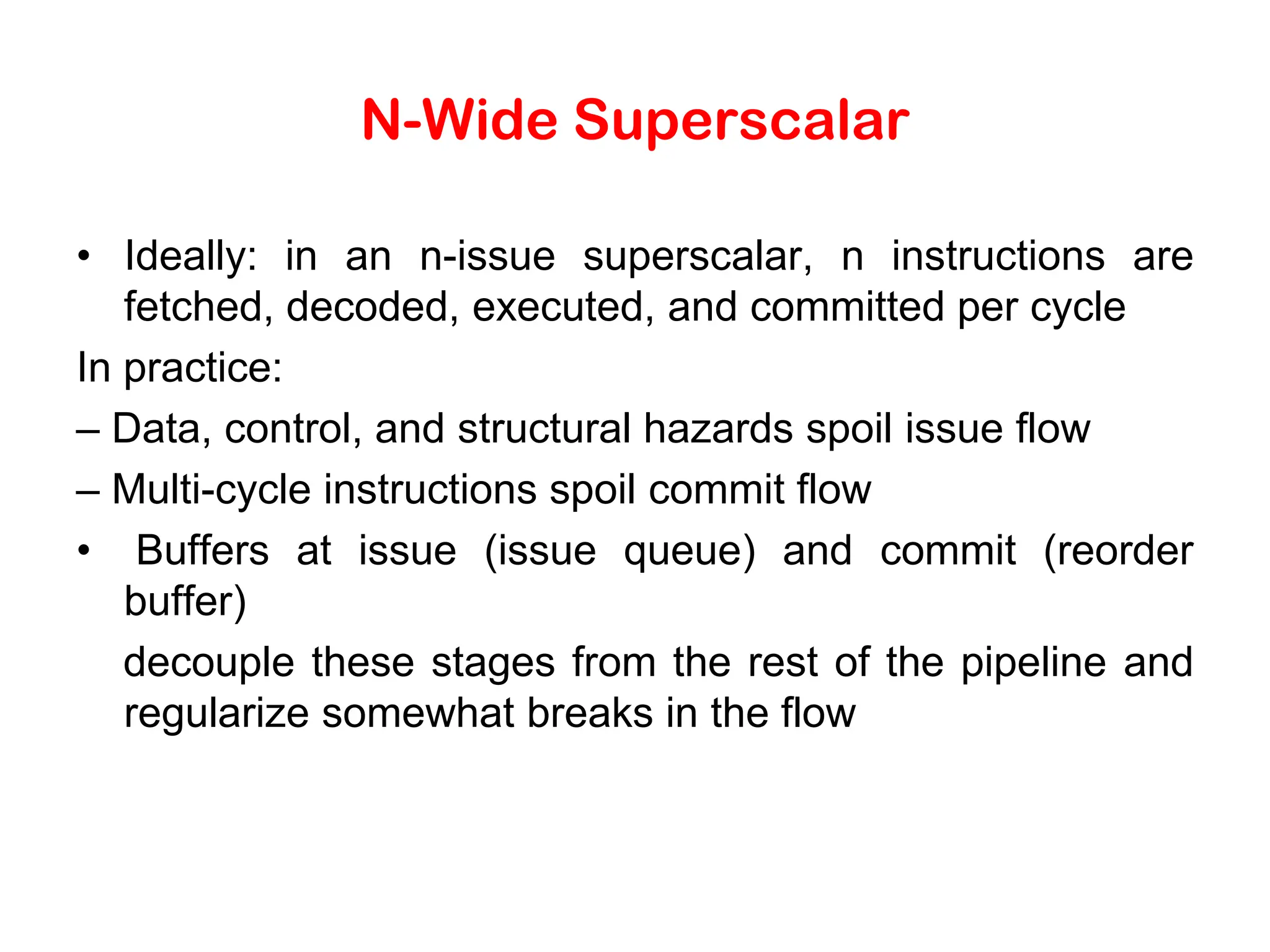 N-Wide Superscalar

• Ideally: in an n-issue superscalar, n instructions are fetched, decoded, executed, and committed per cycle

In practice:

– Data, control, and structural hazards spoil issue flow

– Multi-cycle instructions spoil commit flow

• Buffers at issue (issue queue) and commit (reorder buffer)

decouple these stages from the rest of the pipeline and regularize somewhat breaks in the flow